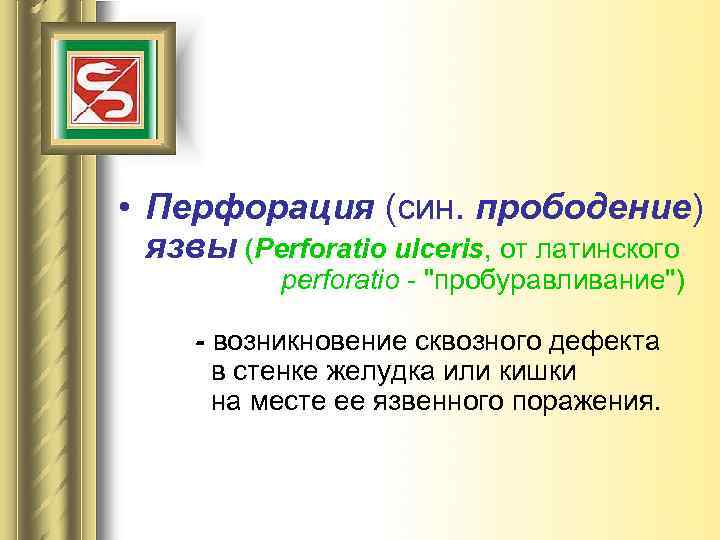 • Перфорация (син. прободение) язвы (Perforatio ulceris, от латинского perforatio - "пробуравливание")

- возникновение сквозного дефекта в стенке желудка или кишки на месте ее язвенного поражения.